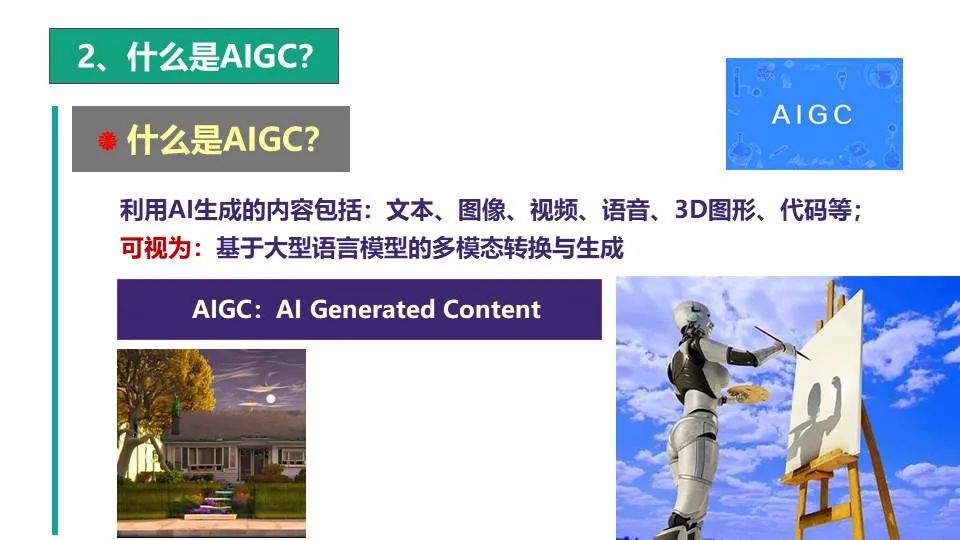 2、什么是AIGC?

AIGC

什么是AIGC?

利用AI生成的内容包括：文本、图像、视频、语音、3D图形、代码等；

可视为：基于大型语言模型的多模态转换与生成

AIGC：AI Generated Content